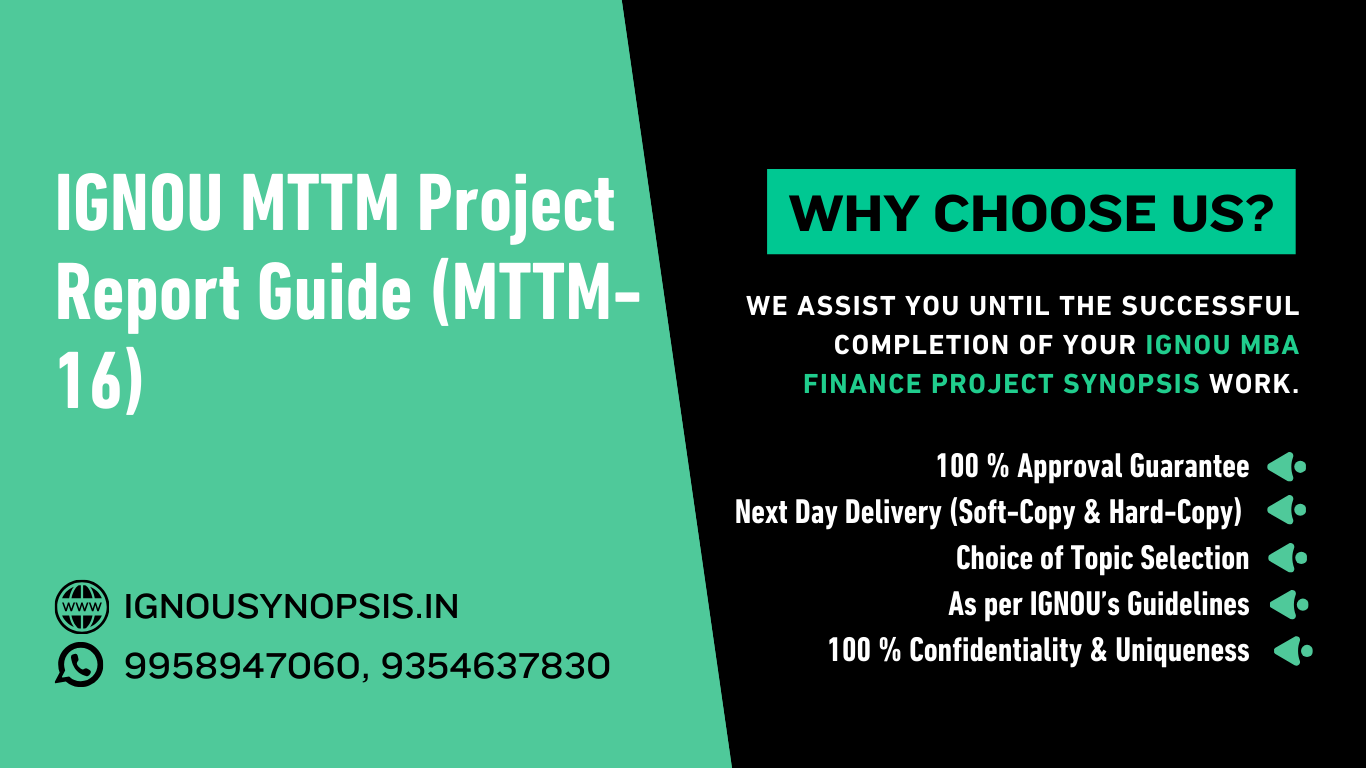 IGNOU MTTM Project Report Guide (MTTM-16)

WWW IGNOUSYNOPSIS.IN

9958947060, 9354637830

WHY CHOOSE US?

WE ASSIST YOU UNTIL THE SUCCESSFUL COMPLETION OF YOUR IGNOU MBA FINANCE PROJECT SYNOPSIS WORK.

100 % Approval Guarantee
Next Day Delivery (Soft-Copy & Hard-Copy)
Choice of Topic Selection
As per IGNOU's Guidelines
100 % Confidentiality & Uniqueness